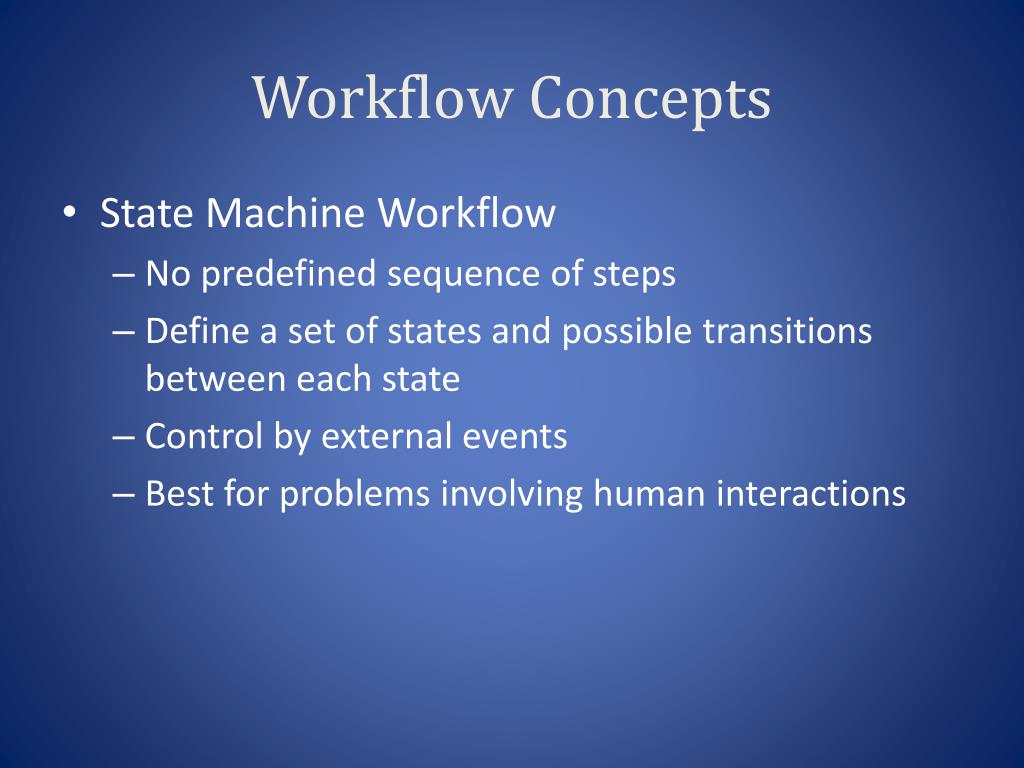 Workflow Concepts

• State Machine Workflow
– No predefined sequence of steps
– Define a set of states and possible transitions between each state
– Control by external events
– Best for problems involving human interactions